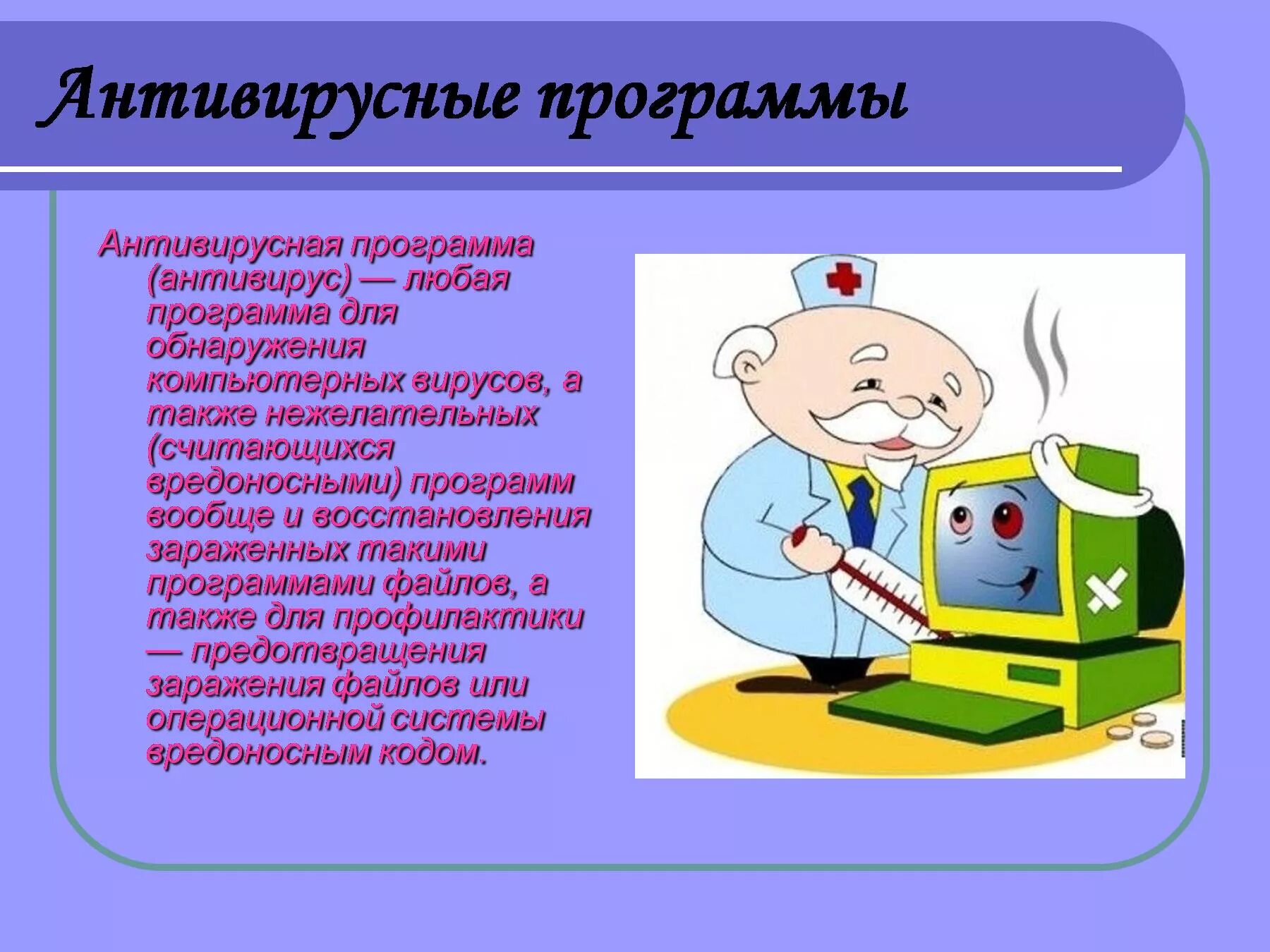 Антивирусные программы

Антивирусная программа (антивирус) — любая программа для обнаружения компьютерных вирусов, а также нежелательных (считающихся вредоносными) программ вообще и восстановления зараженных такими программами файлов, а также для профилактики — предотвращения заражения файлов или операционной системы вредоносным кодом.